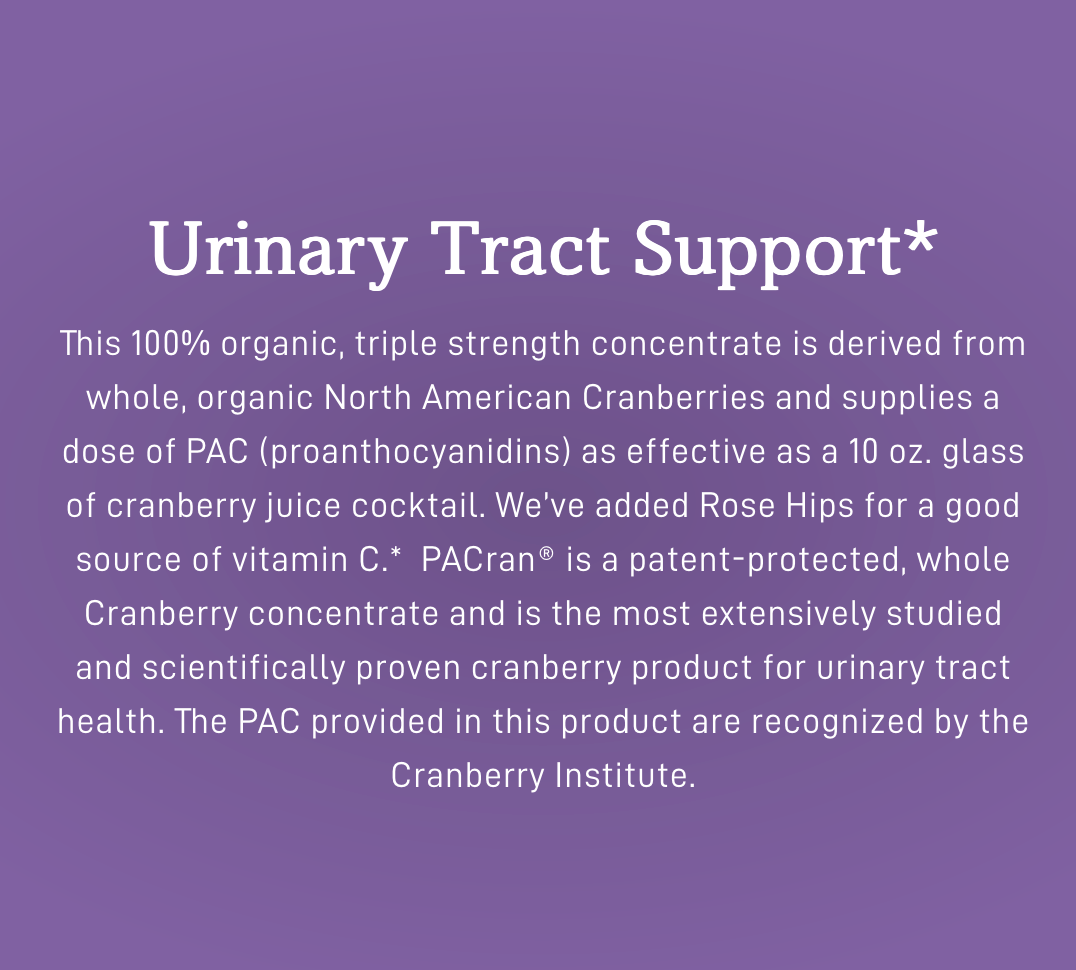 Urinary Tract Support*

This 100% organic, triple strength concentrate is derived from whole, organic North American Cranberries and supplies a dose of PAC (proanthocyanidins) as effective as a 10 oz. glass of cranberry juice cocktail. We've added Rose Hips for a good source of vitamin C.* PACran® is a patent-protected, whole Cranberry concentrate and is the most extensively studied and scientifically proven cranberry product for urinary tract health. The PAC provided in this product are recognized by the Cranberry Institute.